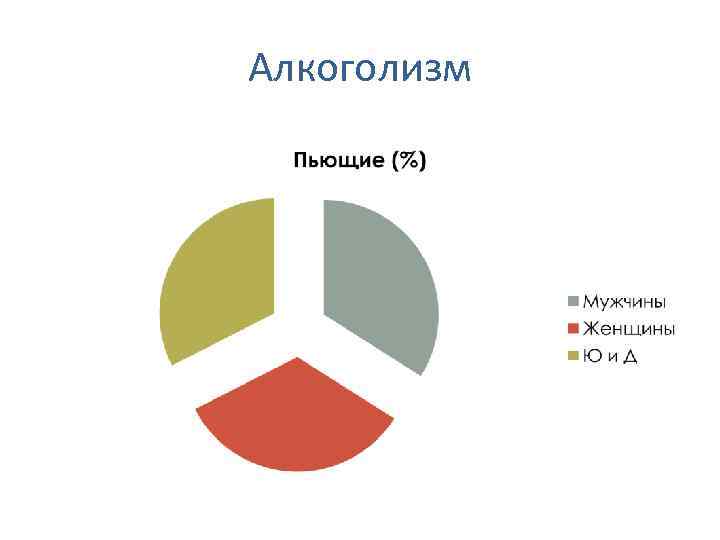 Алкоголизм

Пьющие (%)

Мужчины
Женщины
Ю и Д